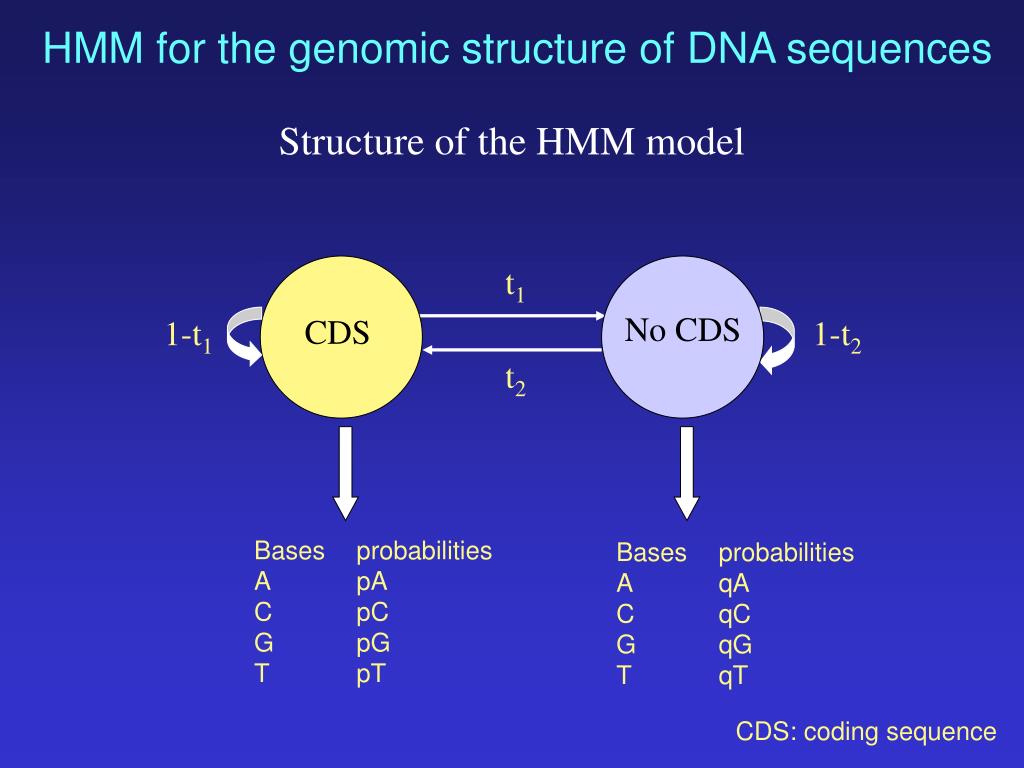 HMM for the genomic structure of DNA sequences

Structure of the HMM model

$1-t_1$

CDS

$t_1$

$t_2$

No CDS

$1-t_2$

| Bases | probabilities |
|---|---|
| A | pA |
| C | pC |
| G | pG |
| T | pT |

| Bases | probabilities |
|---|---|
| A | qA |
| C | qC |
| G | qG |
| T | qT |

CDS: coding sequence